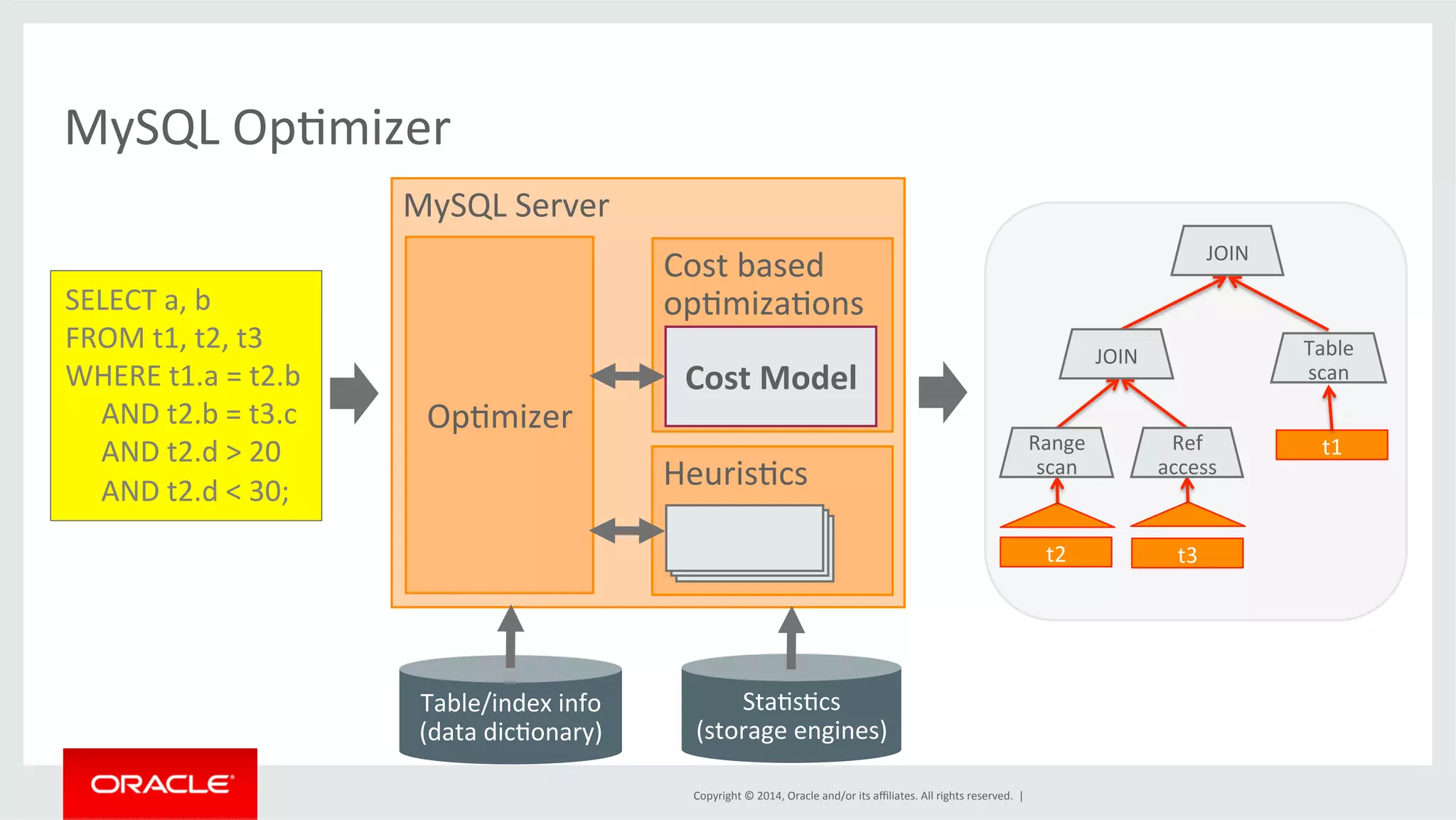 MySQL Optimizer

SELECT a, b
FROM t1, t2, t3
WHERE t1.a = t2.b
AND t2.b = t3.c
AND t2.d > 20
AND t2.d < 30;

MySQL Server

Optimizer

Cost based optimizations

Cost Model

Heuristics

Table/index info (data dictionary)

Statistics (storage engines)

JOIN

JOIN

Table scan

Range scan

Ref access

t1

t2

t3

ORACLE

Copyright © 2014, Oracle and/or its affiliates. All rights reserved. |